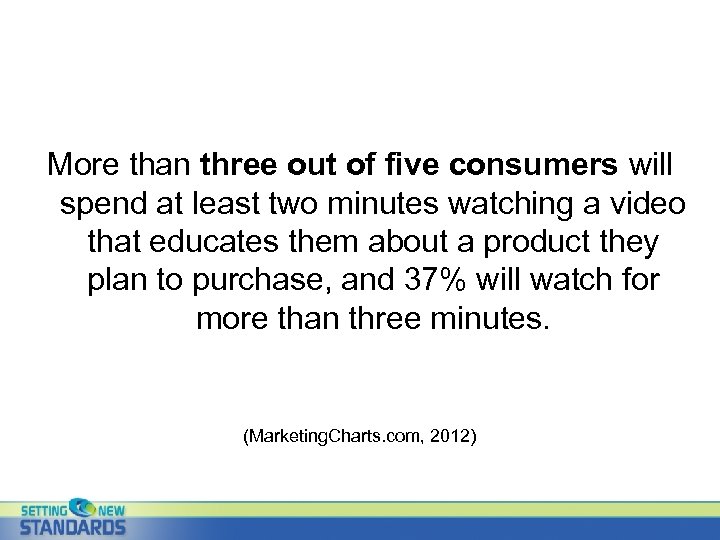 More than three out of five consumers will spend at least two minutes watching a video that educates them about a product they plan to purchase, and 37% will watch for more than three minutes.

(MarketingCharts.com, 2012)

SETTING NEW STANDARDS